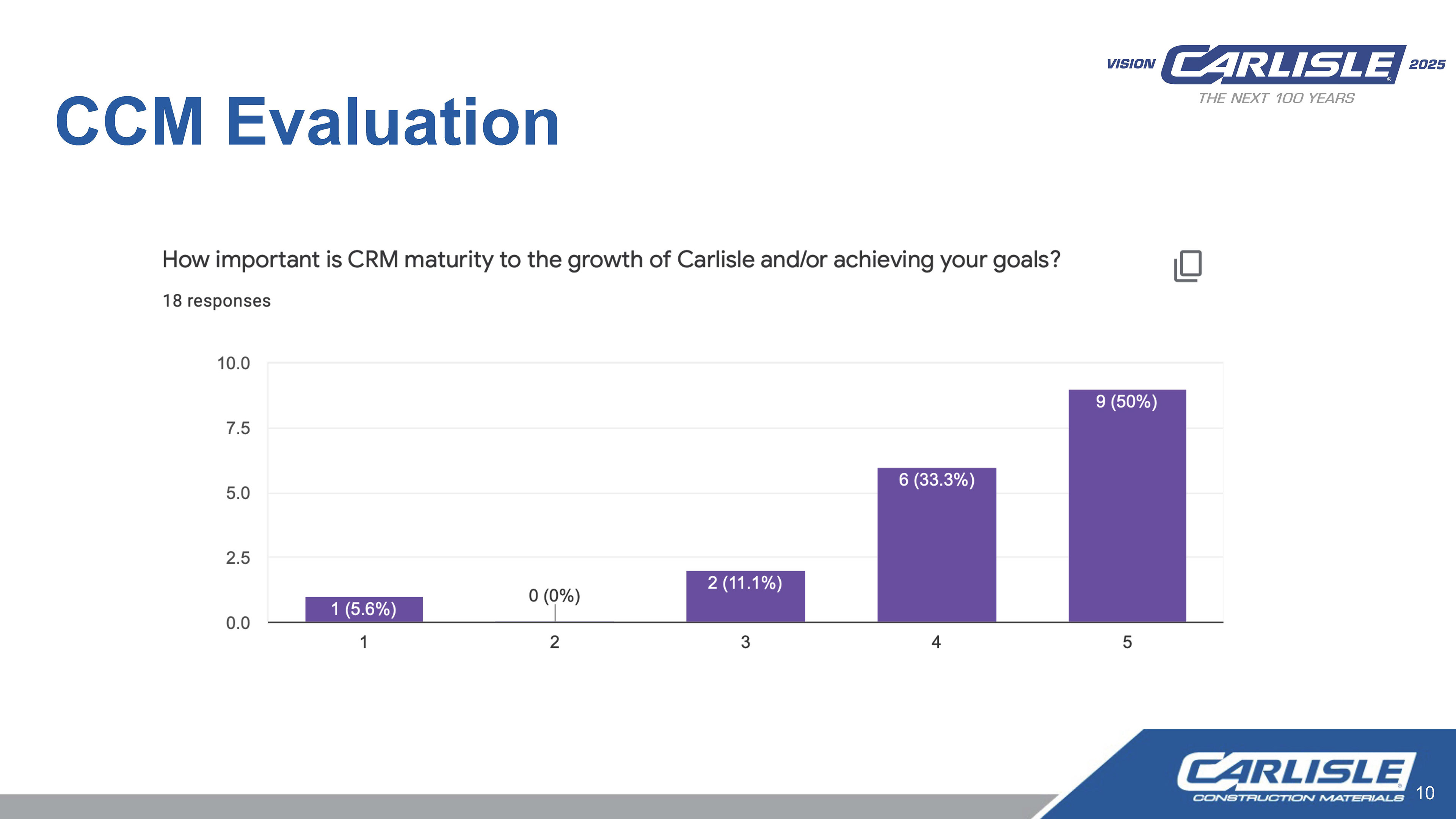 VISION CARLISLE 2025
THE NEXT 100 YEARS

CCM Evaluation

How important is CRM maturity to the growth of Carlisle and/or achieving your goals?

18 responses

10.0
7.5
5.0
2.5
0.0

1 (5.6%)
0 (0%)
2 (11.1%)
6 (33.3%)
9 (50%)

1
2
3
4
5

CARLISLE
CONSTRUCTION MATERIALS

10